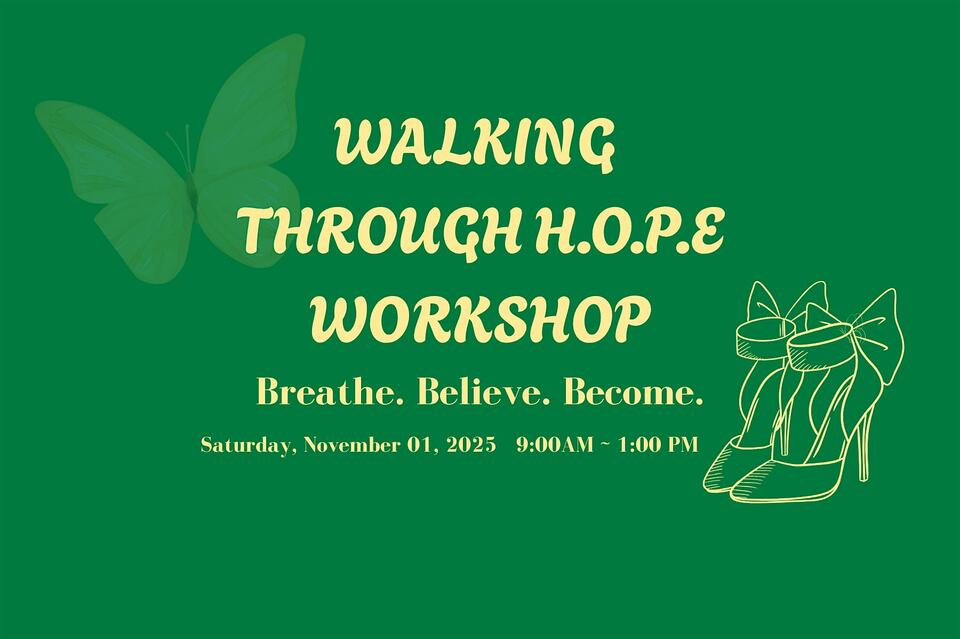 WALKING THROUGH H.O.P.E WORKSHOP

Breathe. Believe. Become.

Saturday, November 01, 2025 9:00AM ~ 1:00 PM